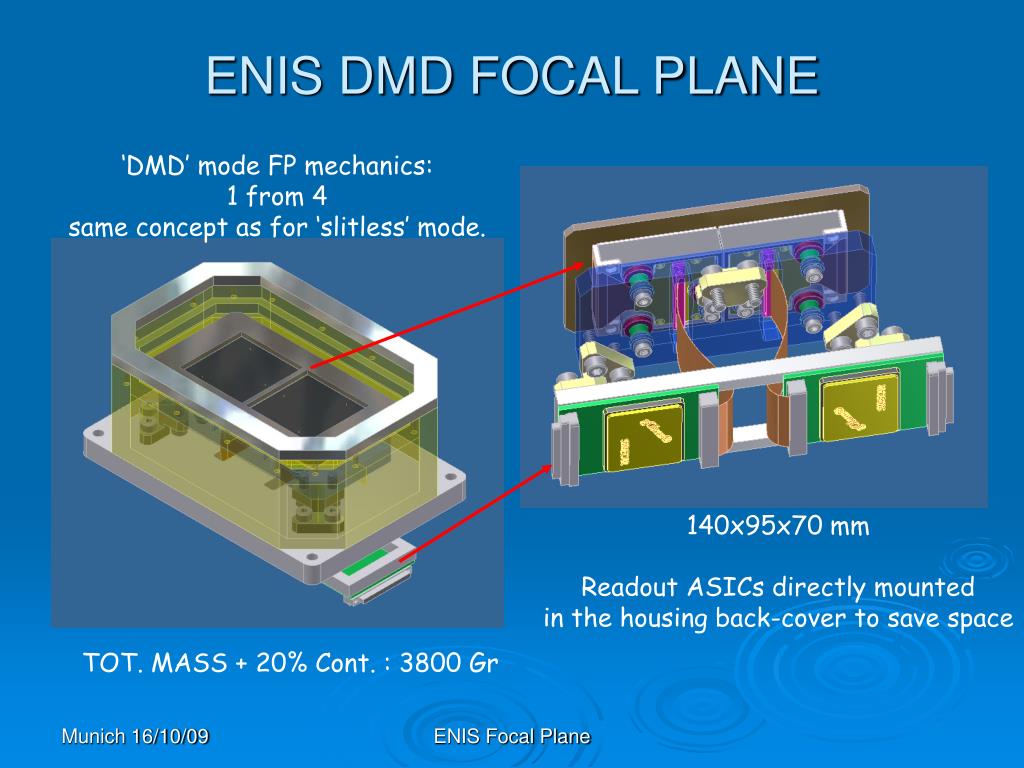 ENIS DMD FOCAL PLANE

‘DMD’ mode FP mechanics:
1 from 4
same concept as for ‘slitless’ mode.

140x95x70 mm

Readout ASICs directly mounted in the housing back-cover to save space

TOT. MASS + 20% Cont. : 3800 Gr

Munich 16/10/09

ENIS Focal Plane